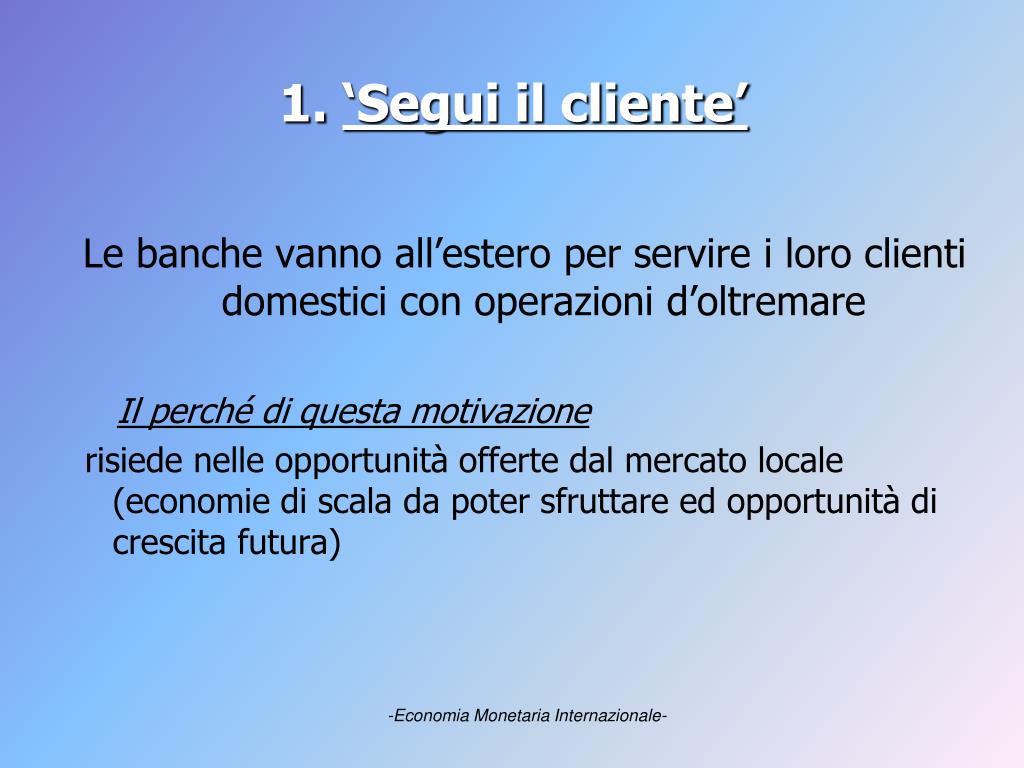 1. ‘Segui il cliente’

Le banche vanno all’estero per servire i loro clienti domestici con operazioni d’oltremare

Il perché di questa motivazione

risiede nelle opportunità offerte dal mercato locale (economie di scala da poter sfruttare ed opportunità di crescita futura)

-Economia Monetaria Internazionale-